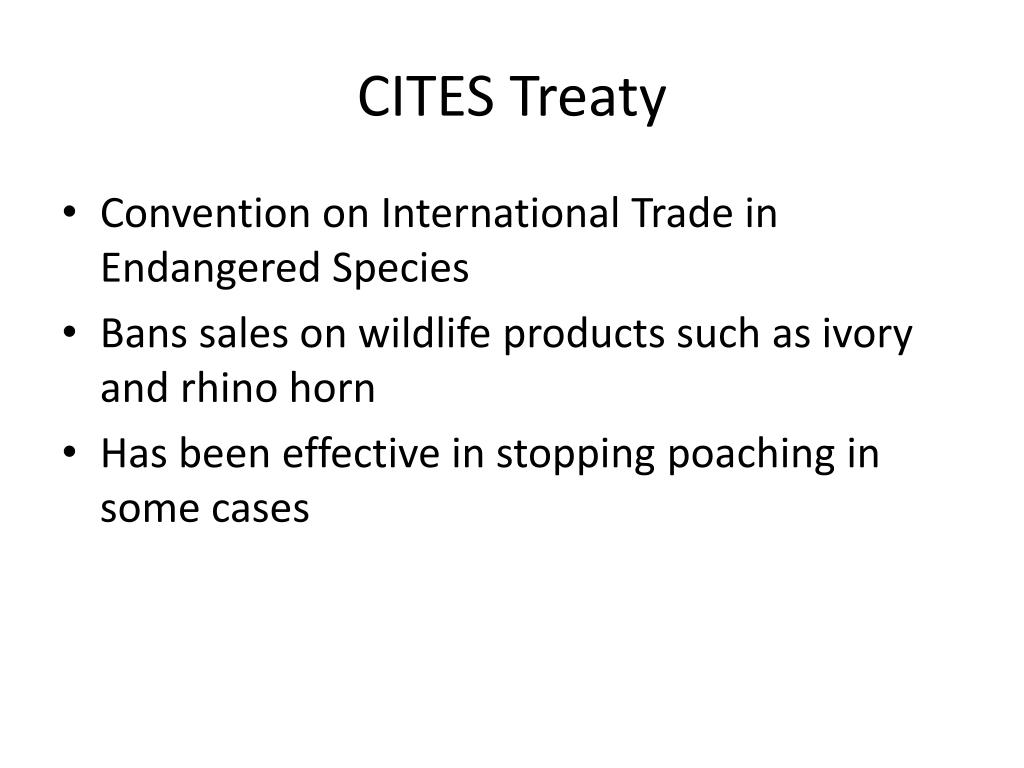 CITES Treaty

• Convention on International Trade in Endangered Species
• Bans sales on wildlife products such as ivory and rhino horn
• Has been effective in stopping poaching in some cases